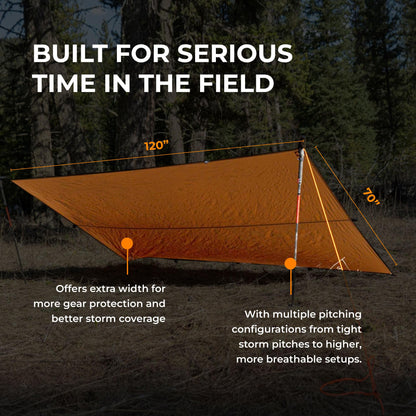 BUILT FOR SERIOUS TIME IN THE FIELD

120"

70"

Offers extra width for more gear protection and better storm coverage

With multiple pitching configurations from tight storm pitches to higher, more breathable setups.